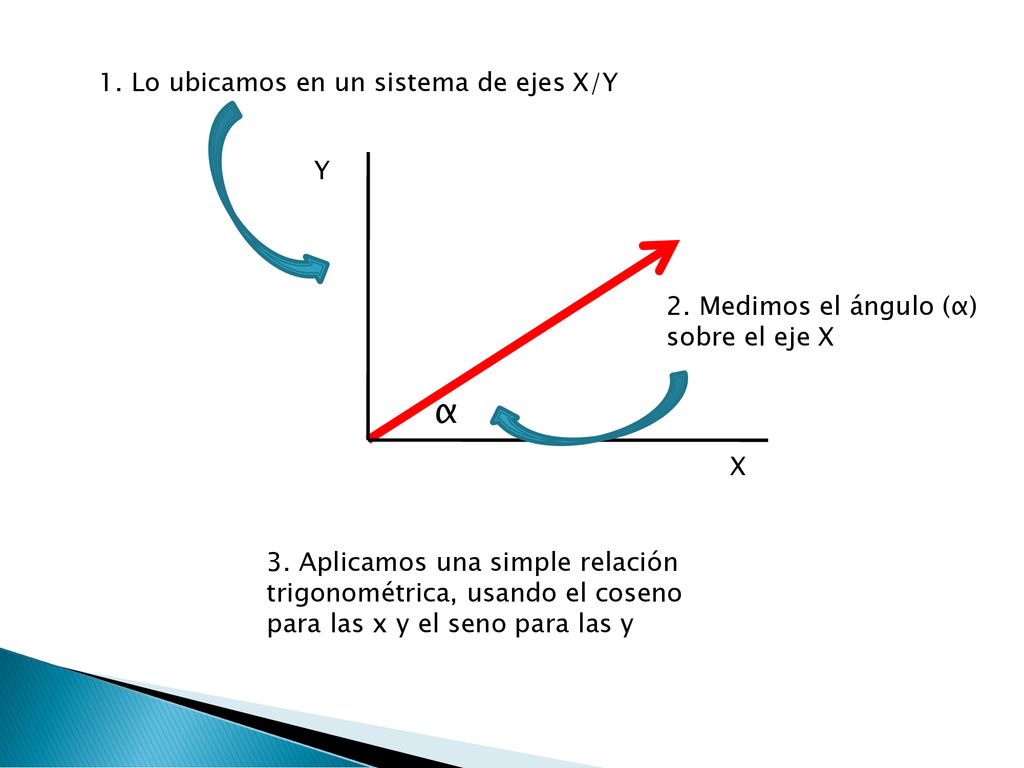 1. Lo ubicamos en un sistema de ejes X/Y

Y

2. Medimos el ángulo (α) sobre el eje X

α

X

3. Aplicamos una simple relación trigonométrica, usando el coseno para las x y el seno para las y